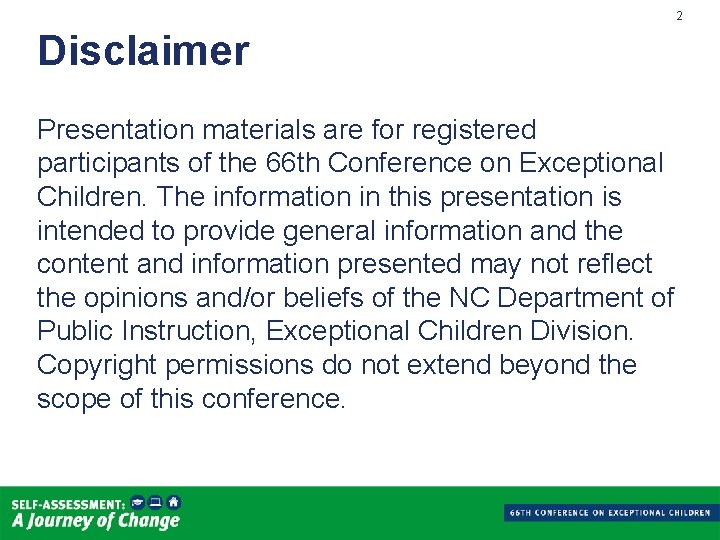 2

Disclaimer

Presentation materials are for registered participants of the 66th Conference on Exceptional Children. The information in this presentation is intended to provide general information and the content and information presented may not reflect the opinions and/or beliefs of the NC Department of Public Instruction, Exceptional Children Division. Copyright permissions do not extend beyond the scope of this conference.

SELF-ASSESSMENT:
A Journey of Change

66TH CONFERENCE ON EXCEPTIONAL CHILDREN